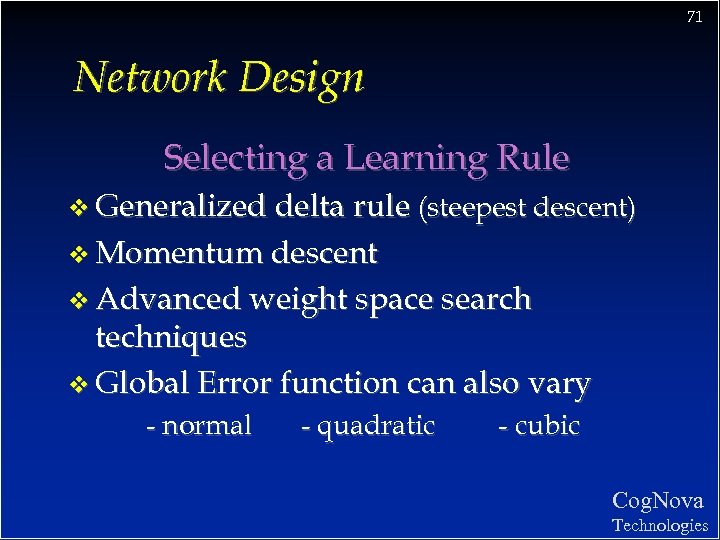 71

Network Design

Selecting a Learning Rule

❖ Generalized delta rule (steepest descent)
❖ Momentum descent
❖ Advanced weight space search techniques
❖ Global Error function can also vary
- normal - quadratic - cubic

CogNova
Technologies